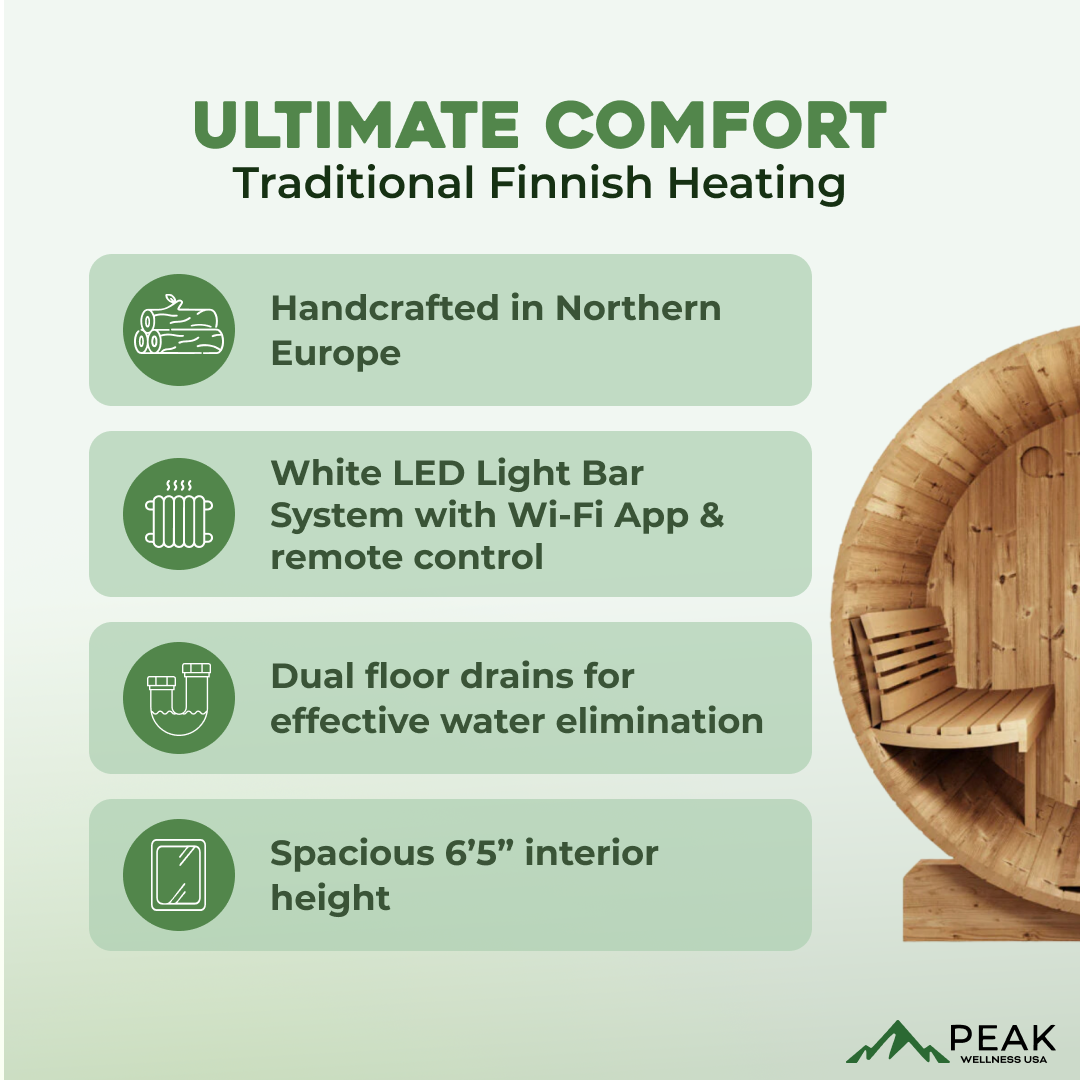 ULTIMATE COMFORT
Traditional Finnish Heating

Handcrafted in Northern Europe

White LED Light Bar System with Wi-Fi App & remote control

Dual floor drains for effective water elimination

Spacious 6’5” interior height

PEAK
WELLNESS USA